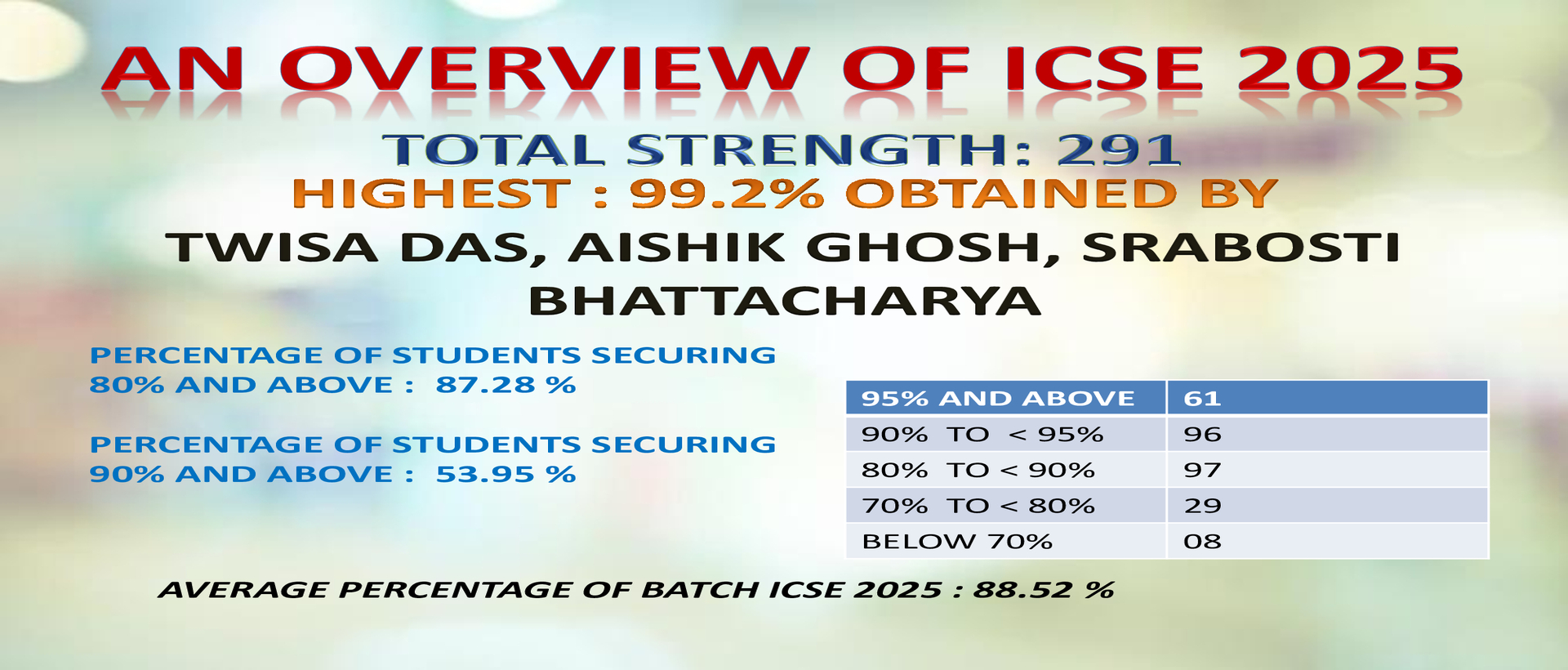 AN OVERVIEW OF ICSE 2025

TOTAL STRENGTH: 291

HIGHEST : 99.2% OBTAINED BY

TWISA DAS, AISHIK GHOSH, SRABOSTI BHATTACHARYA

PERCENTAGE OF STUDENTS SECURING 80% AND ABOVE : 87.28 %

PERCENTAGE OF STUDENTS SECURING 90% AND ABOVE : 53.95 %

| 95% AND ABOVE | 61 |
|---|---|
| 90% TO < 95% | 96 |
| 80% TO < 90% | 97 |
| 70% TO < 80% | 29 |
| BELOW 70% | 08 |

AVERAGE PERCENTAGE OF BATCH ICSE 2025 : 88.52 %